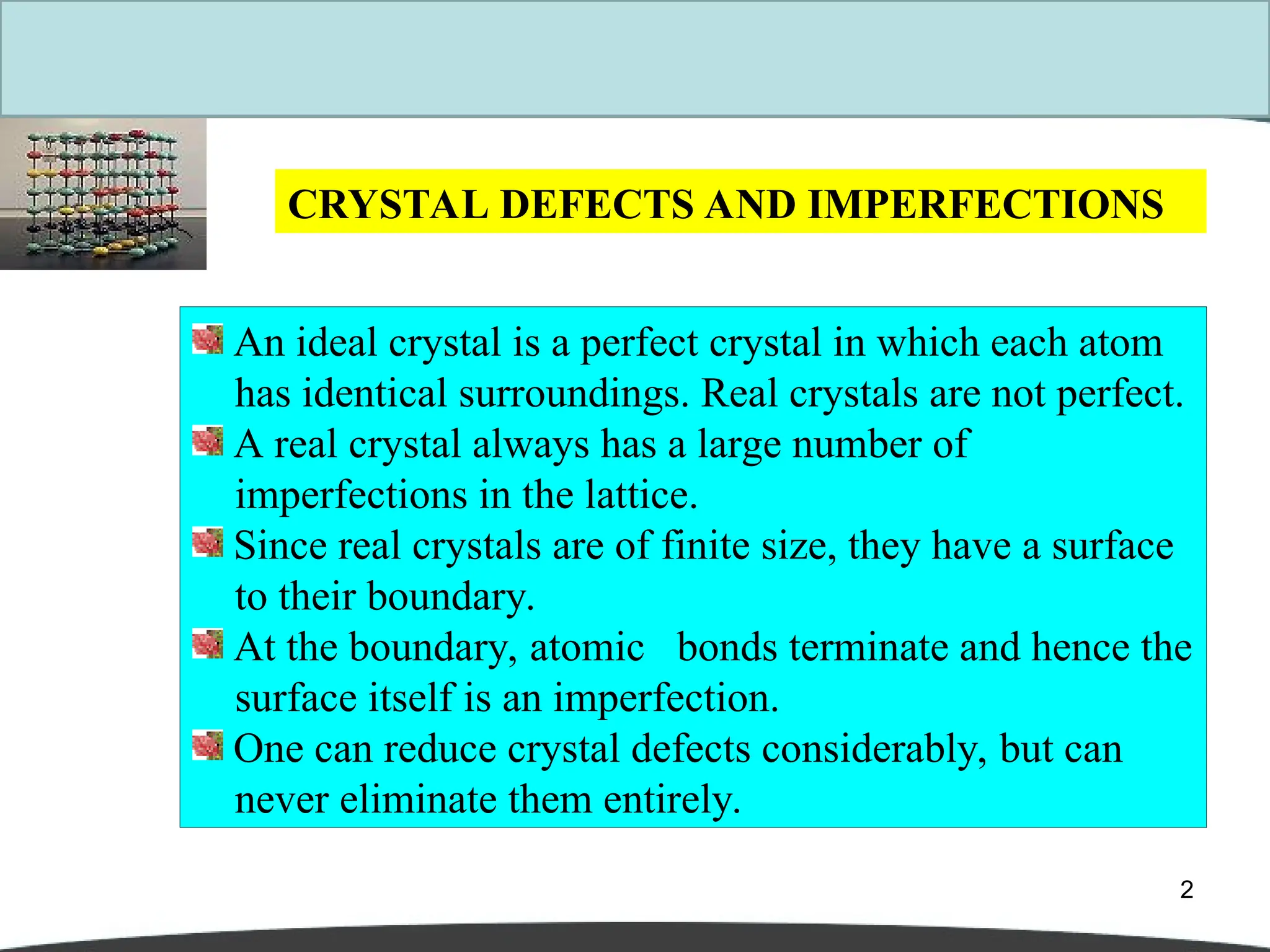 CRYSTAL DEFECTS AND IMPERFECTIONS

An ideal crystal is a perfect crystal in which each atom has identical surroundings. Real crystals are not perfect.

A real crystal always has a large number of imperfections in the lattice.

Since real crystals are of finite size, they have a surface to their boundary.

At the boundary, atomic bonds terminate and hence the surface itself is an imperfection.

One can reduce crystal defects considerably, but can never eliminate them entirely.

2